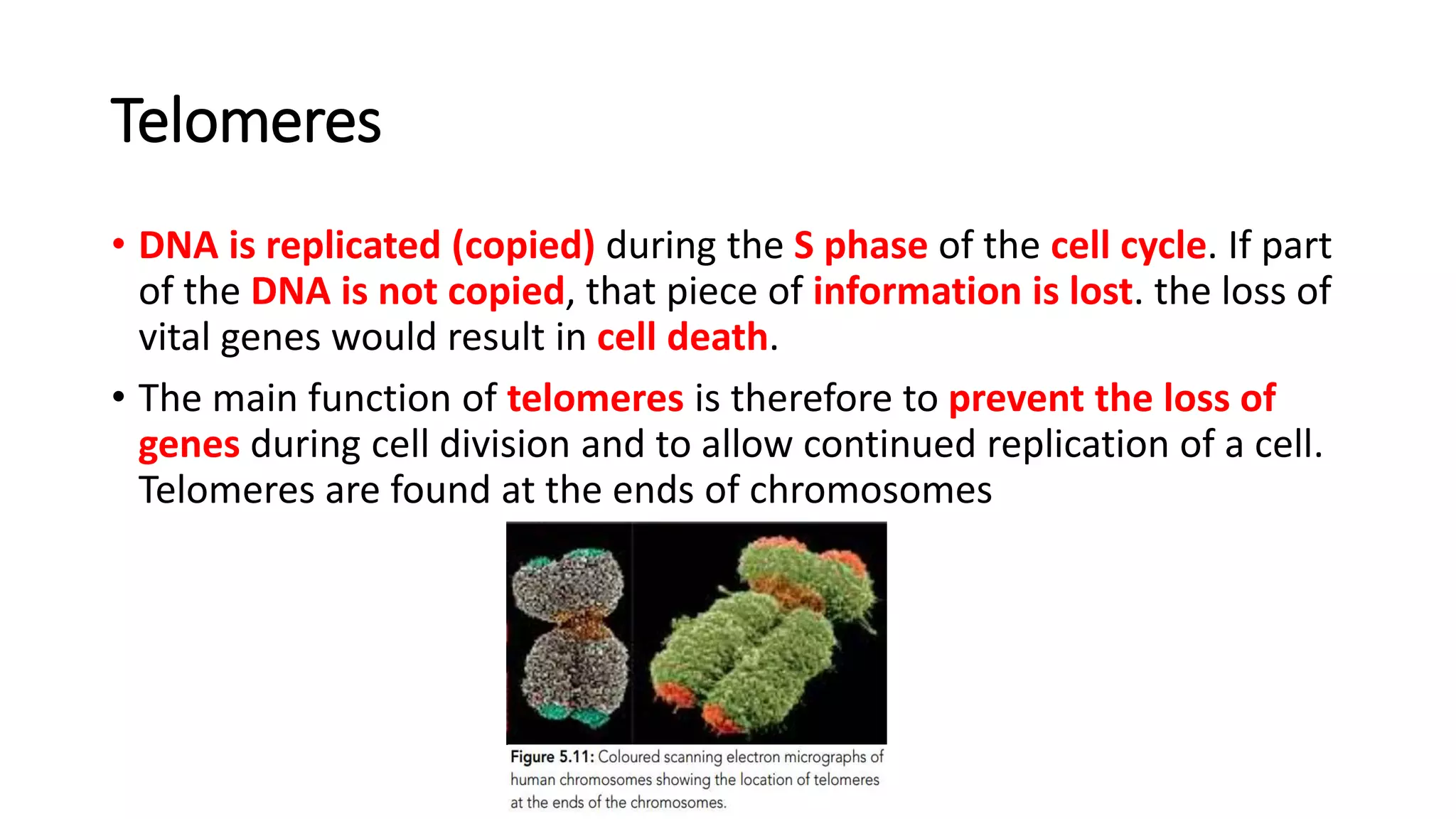 Telomeres

• DNA is replicated (copied) during the S phase of the cell cycle. If part of the DNA is not copied, that piece of information is lost. the loss of vital genes would result in cell death.

• The main function of telomeres is therefore to prevent the loss of genes during cell division and to allow continued replication of a cell. Telomeres are found at the ends of chromosomes

Figure 5.11: Coloured scanning electron micrographs of human chromosomes showing the location of telomeres at the ends of the chromosomes.